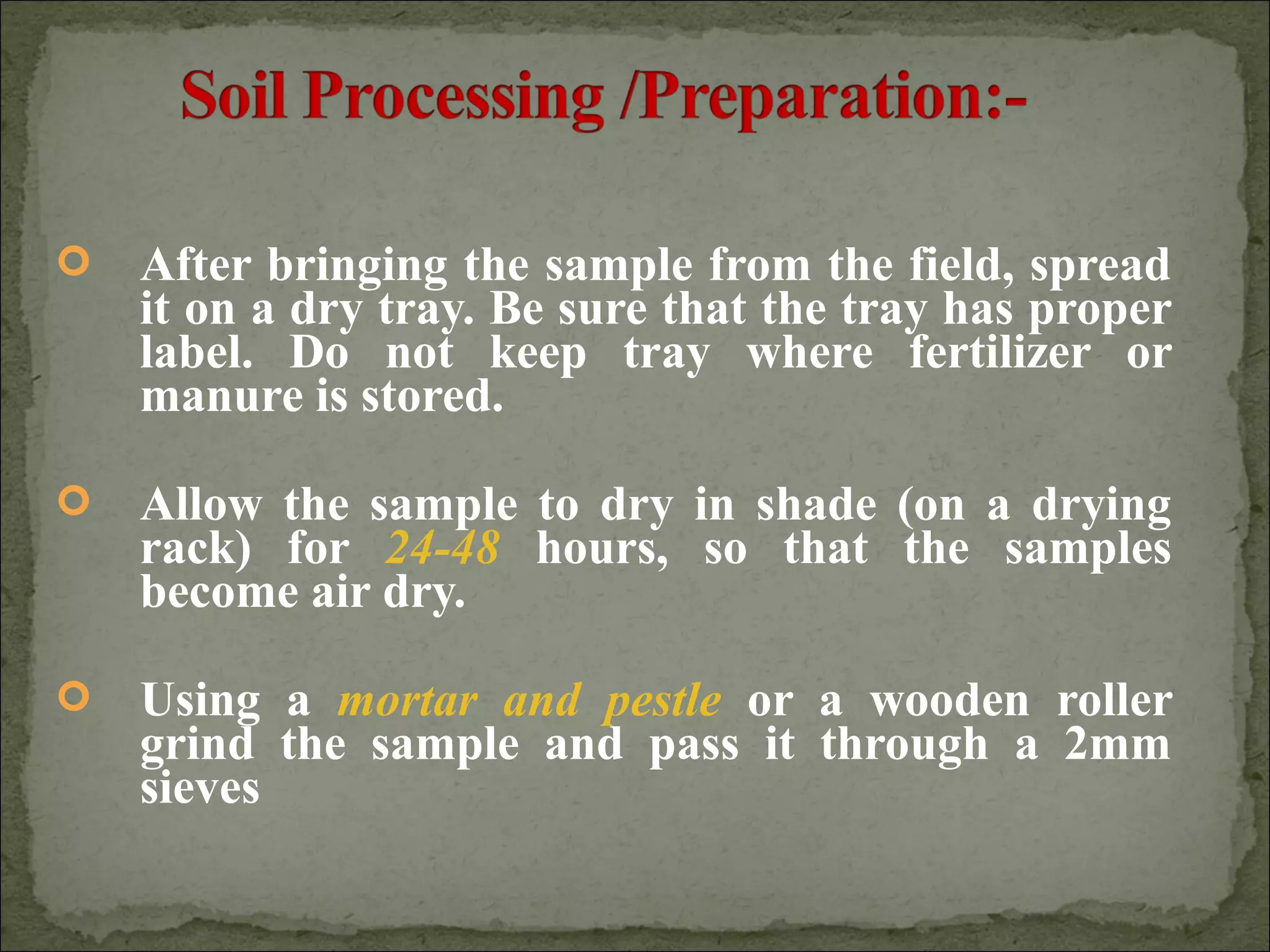 Soil Processing /Preparation:-

After bringing the sample from the field, spread it on a dry tray. Be sure that the tray has proper label. Do not keep tray where fertilizer or manure is stored.

Allow the sample to dry in shade (on a drying rack) for 24-48 hours, so that the samples become air dry.

Using a mortar and pestle or a wooden roller grind the sample and pass it through a 2mm sieves